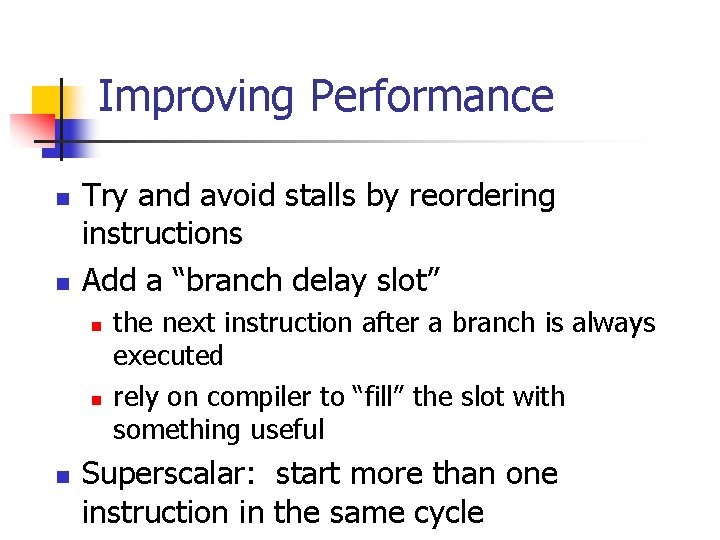 Improving Performance

Try and avoid stalls by reordering instructions

Add a “branch delay slot”

the next instruction after a branch is always executed

rely on compiler to “fill” the slot with something useful

Superscalar: start more than one instruction in the same cycle